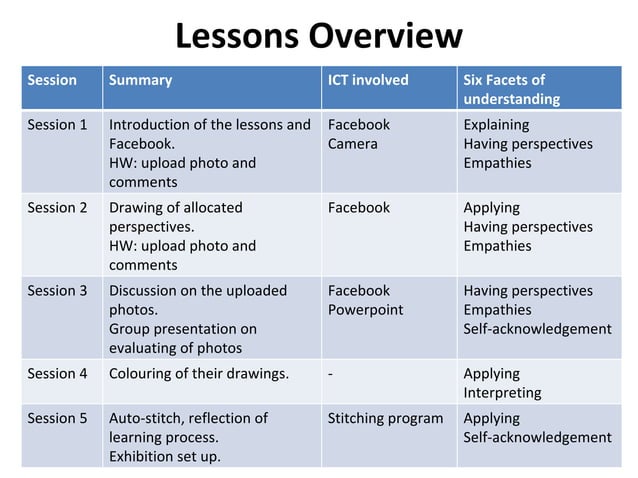 Lessons Overview

| Session | Summary | ICT involved | Six Facets of understanding |
|---|---|---|---|
| Session 1 | Introduction of the lessons and Facebook. HW: upload photo and comments | Facebook Camera | Explaining Having perspectives Empathies |
| Session 2 | Drawing of allocated perspectives. HW: upload photo and comments | Facebook | Applying Having perspectives Empathies |
| Session 3 | Discussion on the uploaded photos. Group presentation on evaluating of photos | Facebook Powerpoint | Having perspectives Empathies Self-acknowledgement |
| Session 4 | Colouring of their drawings. | - | Applying Interpreting |
| Session 5 | Auto-stitch, reflection of learning process. Exhibition set up. | Stitching program | Applying Self-acknowledgement |